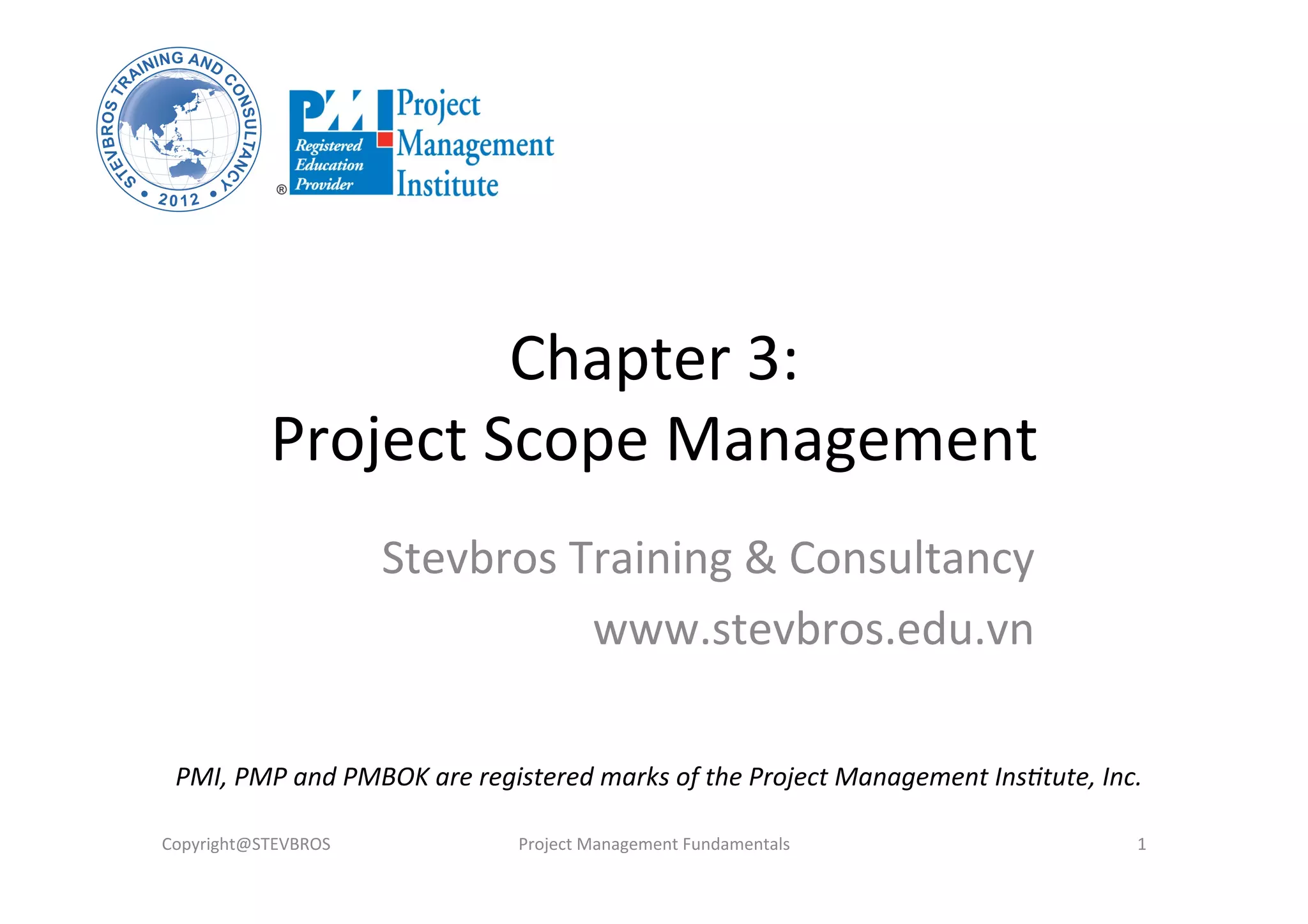 STEVBROS TRAINING AND CONSULTANCY
• 2012 •

PMI
Registered Education Provider
®
Project Management Institute

Chapter 3:
Project Scope Management

Stevbros Training & Consultancy
www.stevbros.edu.vn

PMI, PMP and PMBOK are registered marks of the Project Management Institute, Inc.

Copyright@STEVBROS
Project Management Fundamentals
1